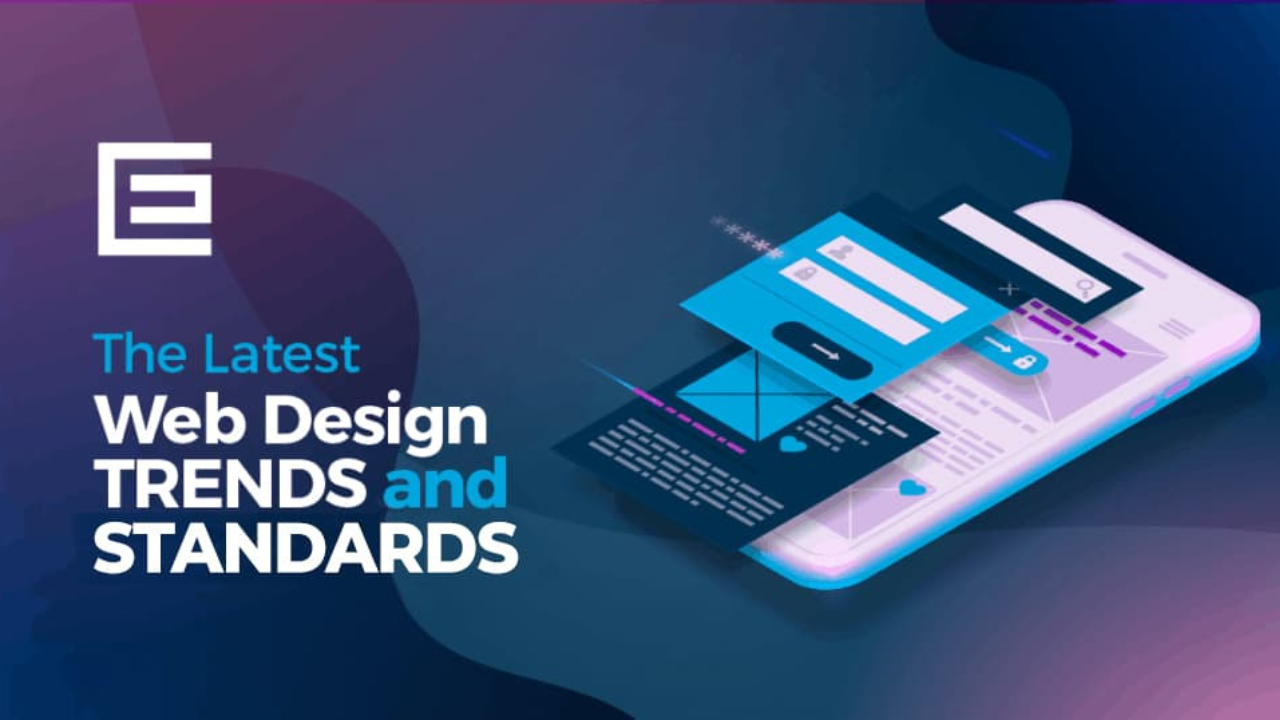 The Latest
Web Design
TRENDS and
STANDARDS